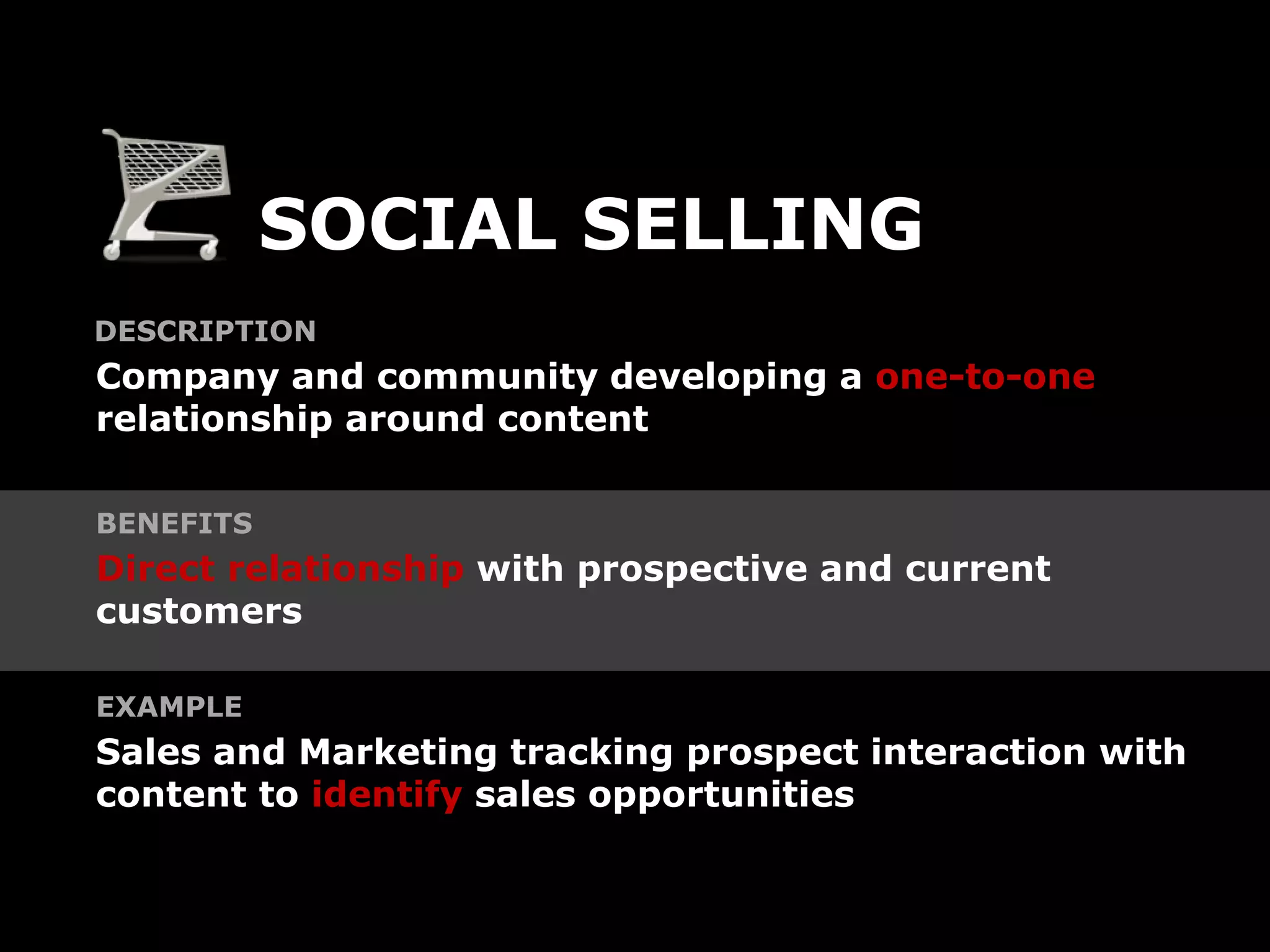 SOCIAL SELLING

DESCRIPTION

Company and community developing a one-to-one relationship around content

BENEFITS

Direct relationship with prospective and current customers

EXAMPLE

Sales and Marketing tracking prospect interaction with content to identify sales opportunities